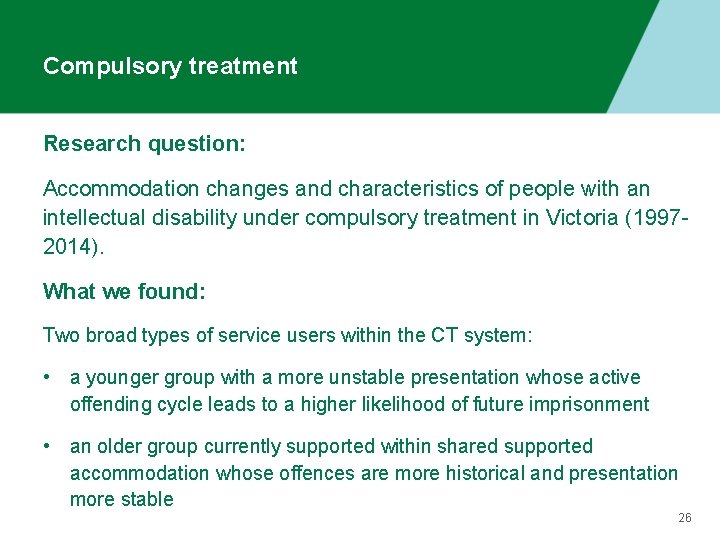 Compulsory treatment

Research question:

Accommodation changes and characteristics of people with an intellectual disability under compulsory treatment in Victoria (1997-2014).

What we found:

Two broad types of service users within the CT system:

• a younger group with a more unstable presentation whose active offending cycle leads to a higher likelihood of future imprisonment

• an older group currently supported within shared supported accommodation whose offences are more historical and presentation more stable

26